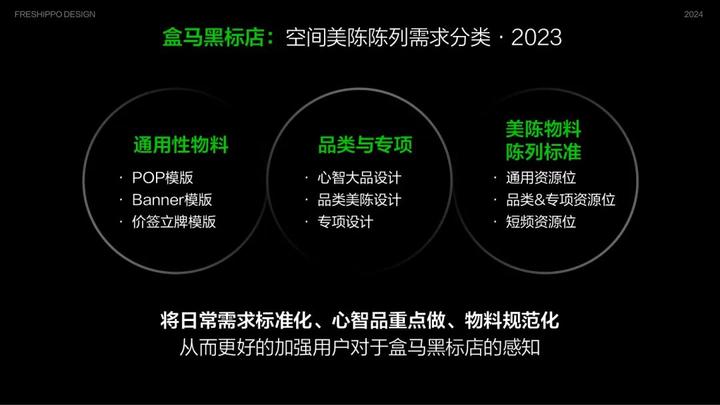 FRESHIPPO DESIGN

2024

盒马黑标店：空间美陈陈列需求分类 · 2023

通用性物料

· POP模版
· Banner模版
· 价签立牌模版

品类与专项

· 心智大品设计
· 品类美陈设计
· 专项设计

美陈物料
陈列标准

· 通用资源位
· 品类&专项资源位
· 短频资源位

将日常需求标准化、心智品重点做、物料规范化
从而更好的加强用户对于盒马黑标店的感知